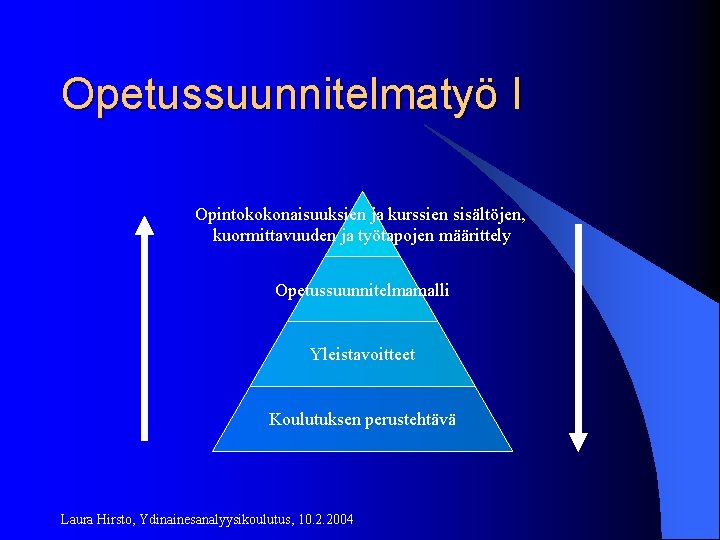 Opetussuunnitelmatyö I

Opintokokonaisuuksien ja kurssien sisältöjen, kuormittavuuden ja työtapojen määrittely

Opetussuunnitelmamalli

Yleistavoitteet

Koulutuksen perustehtävä

Laura Hirsto, Ydinainesanalyysikoulutus, 10.2.2004